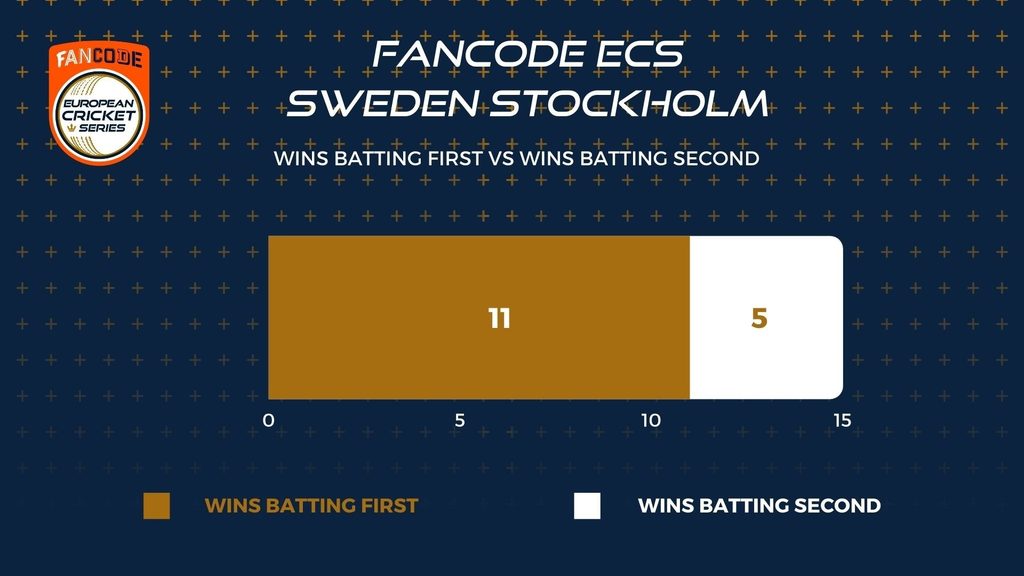 FANCODE
EUROPEAN CRICKET SERIES

FANCODE ECS SWEDEN STOCKHOLM

WINS BATTING FIRST VS WINS BATTING SECOND

11

5

0
5
10
15

WINS BATTING FIRST
WINS BATTING SECOND